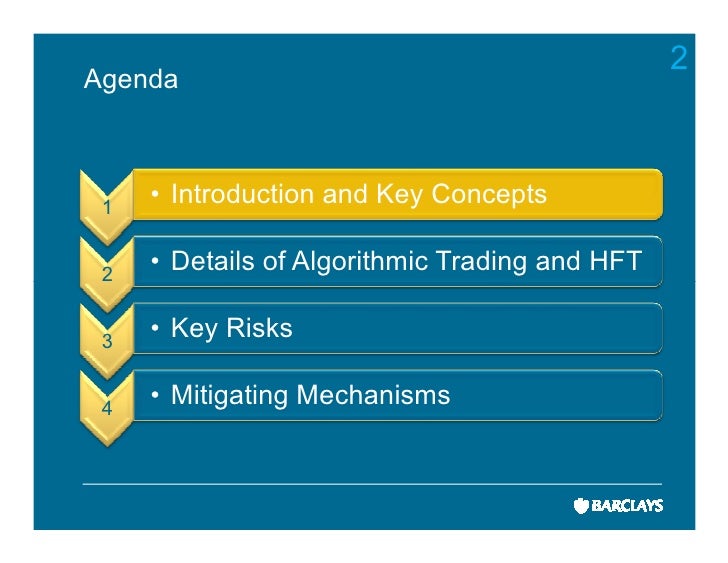 2

Agenda

1 • Introduction and Key Concepts

2 • Details of Algorithmic Trading and HFT

3 • Key Risks

4 • Mitigating Mechanisms

BARCLAYS